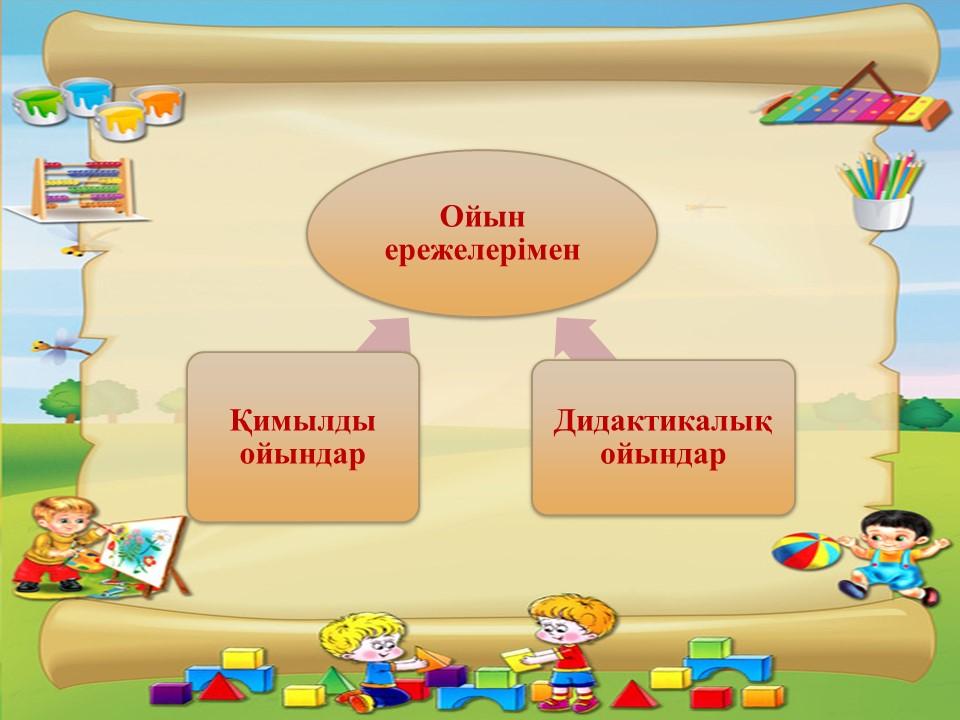 Ойын ережелерімен

Қимылды ойындар

Дидактикалық ойындар